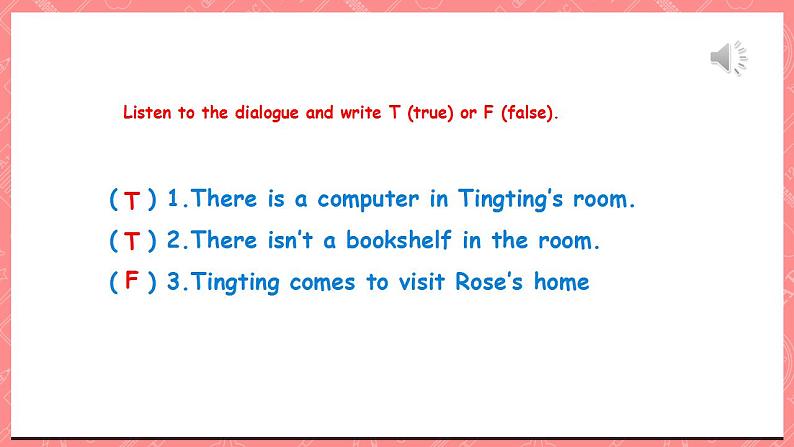 Listen to the dialogue and write T (true) or F (false).

( T ) 1.There is a computer in Tingting's room.

( T ) 2.There isn't a bookshelf in the room.

( F ) 3.Tingting comes to visit Rose's home